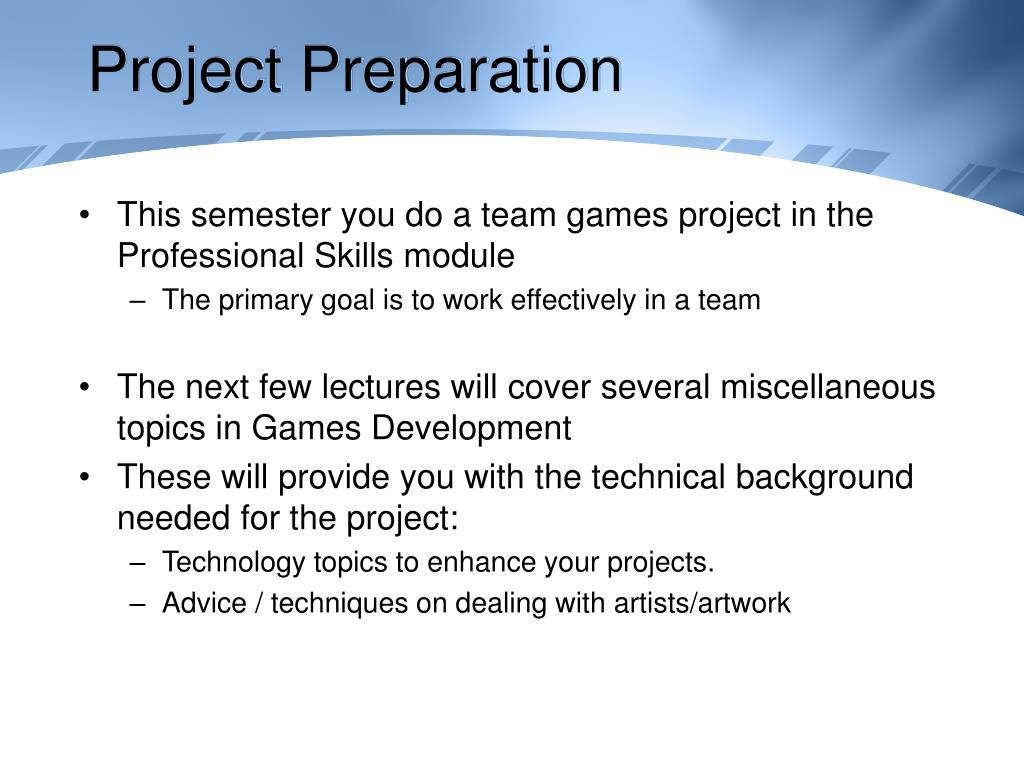 Project Preparation

• This semester you do a team games project in the Professional Skills module
– The primary goal is to work effectively in a team

• The next few lectures will cover several miscellaneous topics in Games Development
• These will provide you with the technical background needed for the project:
– Technology topics to enhance your projects.
– Advice / techniques on dealing with artists/artwork